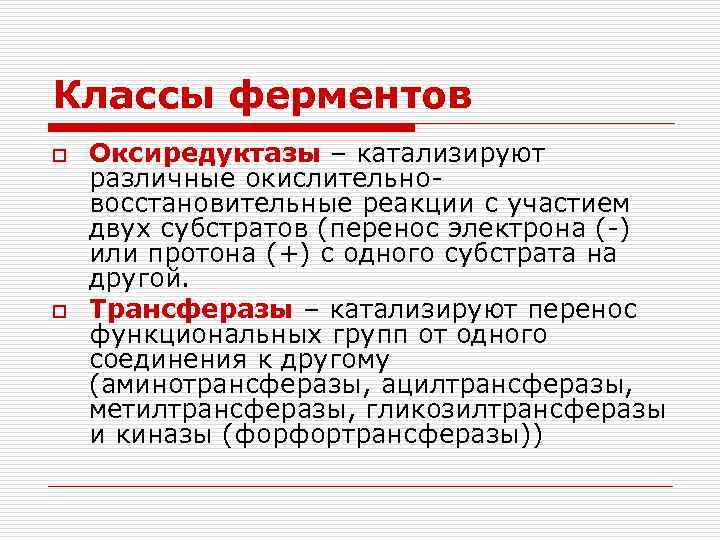 Классы ферментов

Оксиредуктазы – катализируют различные окислительно-восстановительные реакции с участием двух субстратов (перенос электрона (-) или протона (+) с одного субстрата на другой.

Трансферазы – катализируют перенос функциональных групп от одного соединения к другому (аминотрансферазы, ацилтрансферазы, метилтрансферазы, гликозилтрансферазы и киназы (форфортрансферазы))